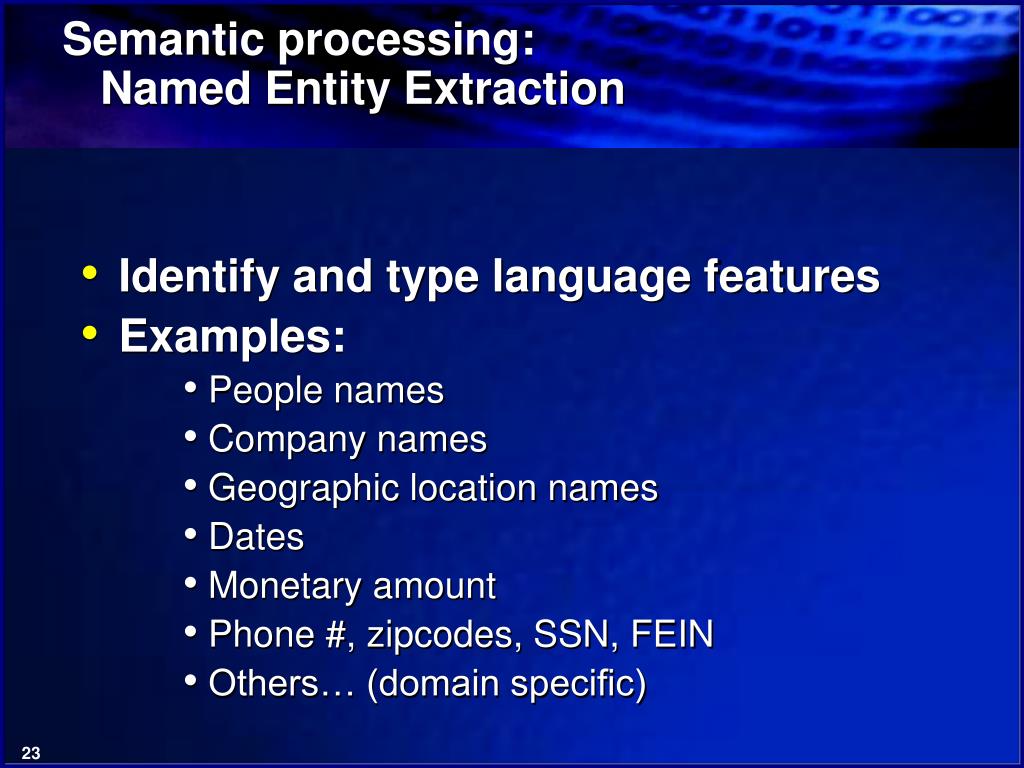 Semantic processing:
Named Entity Extraction

• Identify and type language features
• Examples:
• People names
• Company names
• Geographic location names
• Dates
• Monetary amount
• Phone #, zipcodes, SSN, FEIN
• Others… (domain specific)

23